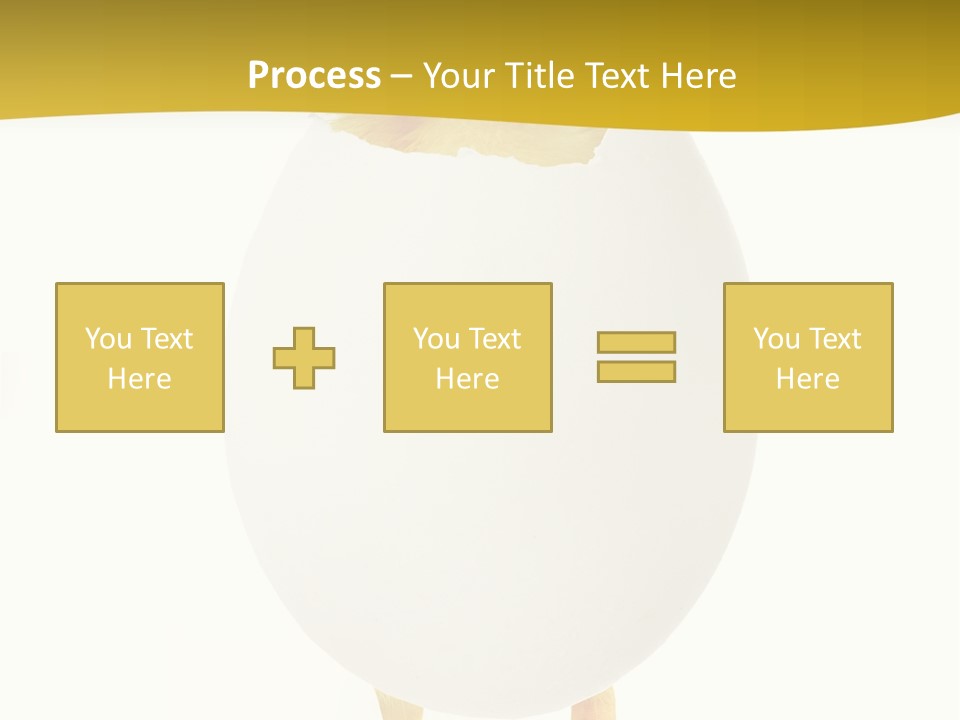 Process – Your Title Text Here

You Text Here

+

You Text Here

=

You Text Here